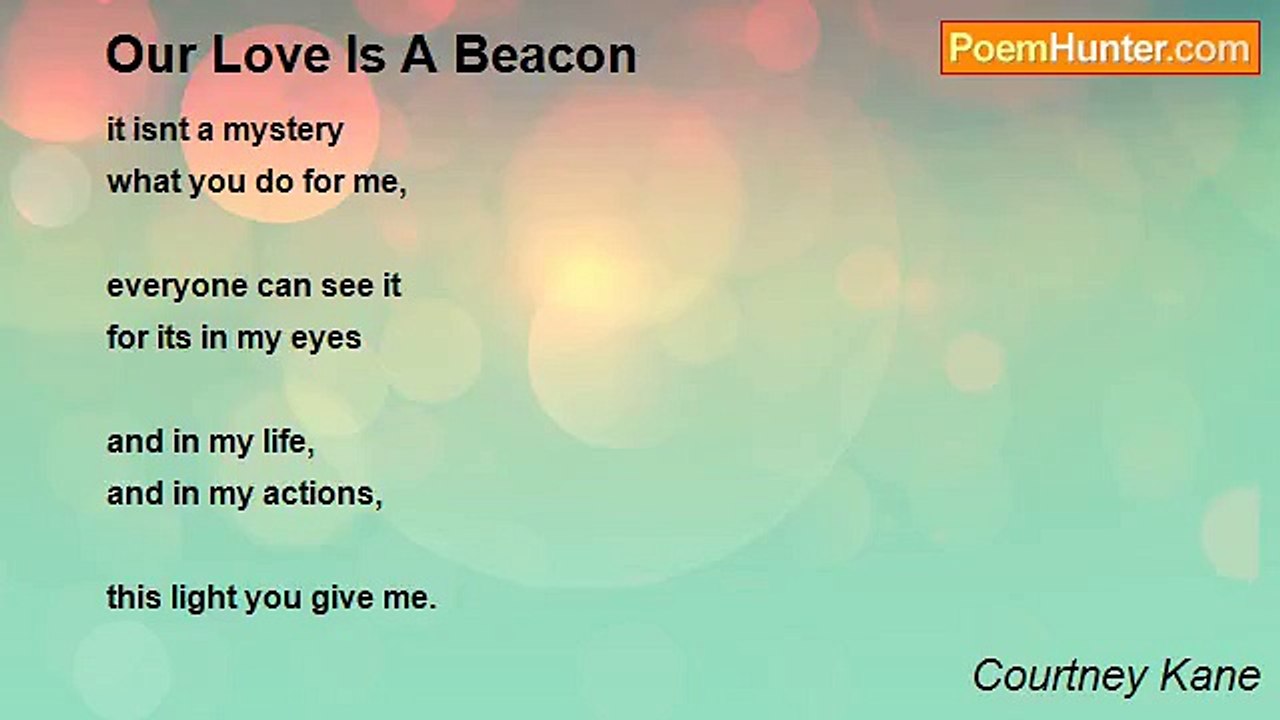 Our Love Is A Beacon

PoemHunter.com

it isnt a mystery
what you do for me,

everyone can see it
for its in my eyes

and in my life,
and in my actions,

this light you give me.

Courtney Kane